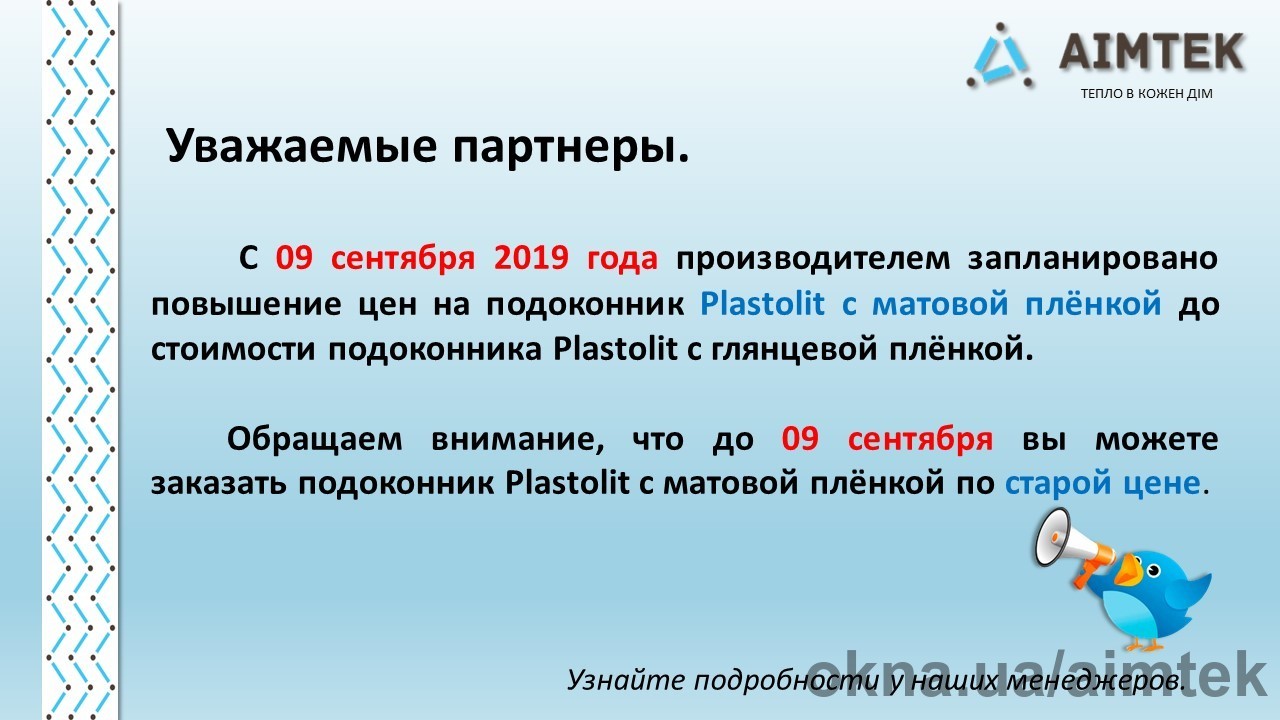 AIMTEK
ТЕПЛО В КОЖЕН ДІМ

Уважаемые партнеры.

С 09 сентября 2019 года производителем запланировано повышение цен на подоконник Plastolit с матовой плёнкой до стоимости подоконника Plastolit с глянцевой плёнкой.

Обращаем внимание, что до 09 сентября вы можете заказать подоконник Plastolit с матовой плёнкой по старой цене.

Узнайте подробности у наших менеджеров.

okna.ua/aimtek